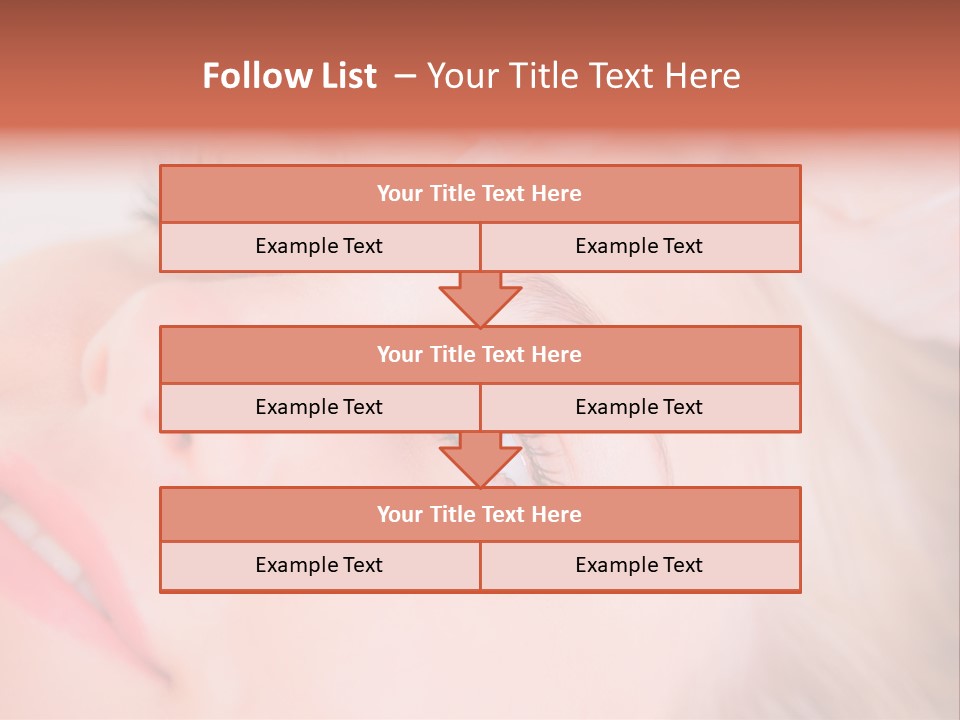 Follow List – Your Title Text Here

Your Title Text Here

Example Text

Example Text

Your Title Text Here

Example Text

Example Text

Your Title Text Here

Example Text

Example Text